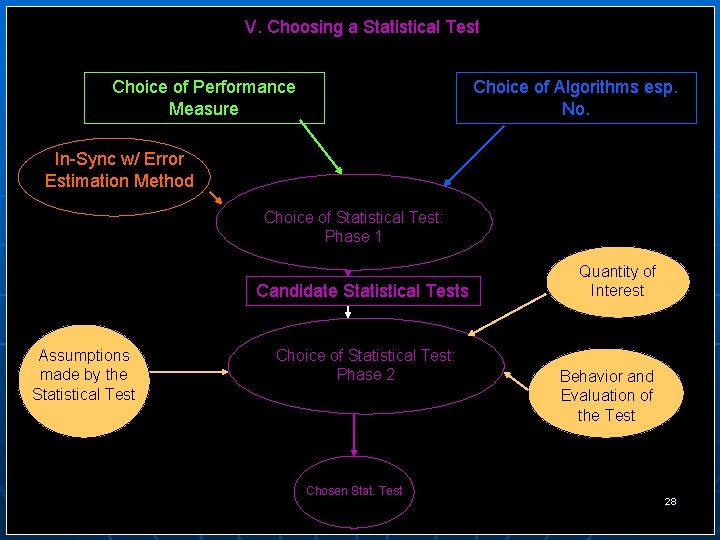 V. Choosing a Statistical Test

Choice of Performance Measure

Choice of Algorithms esp. No.

In-Sync w/ Error Estimation Method

Choice of Statistical Test: Phase 1

Candidate Statistical Tests

Quantity of Interest

Assumptions made by the Statistical Test

Choice of Statistical Test: Phase 2

Behavior and Evaluation of the Test

Chosen Stat. Test

28